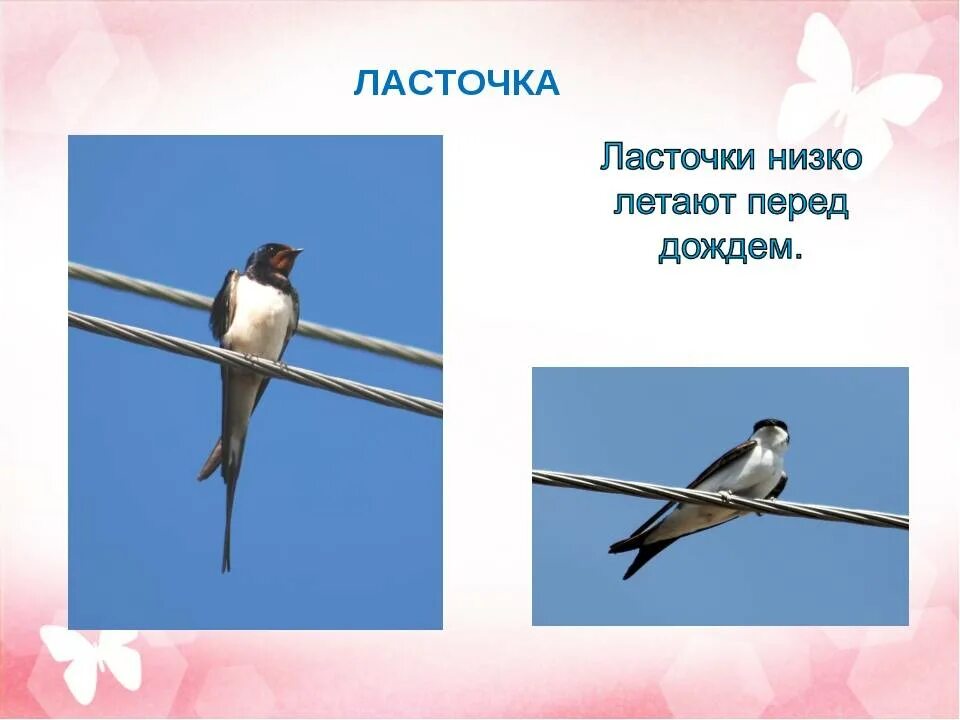 ЛАСТОЧКА

Ласточки низко летают перед дождем.